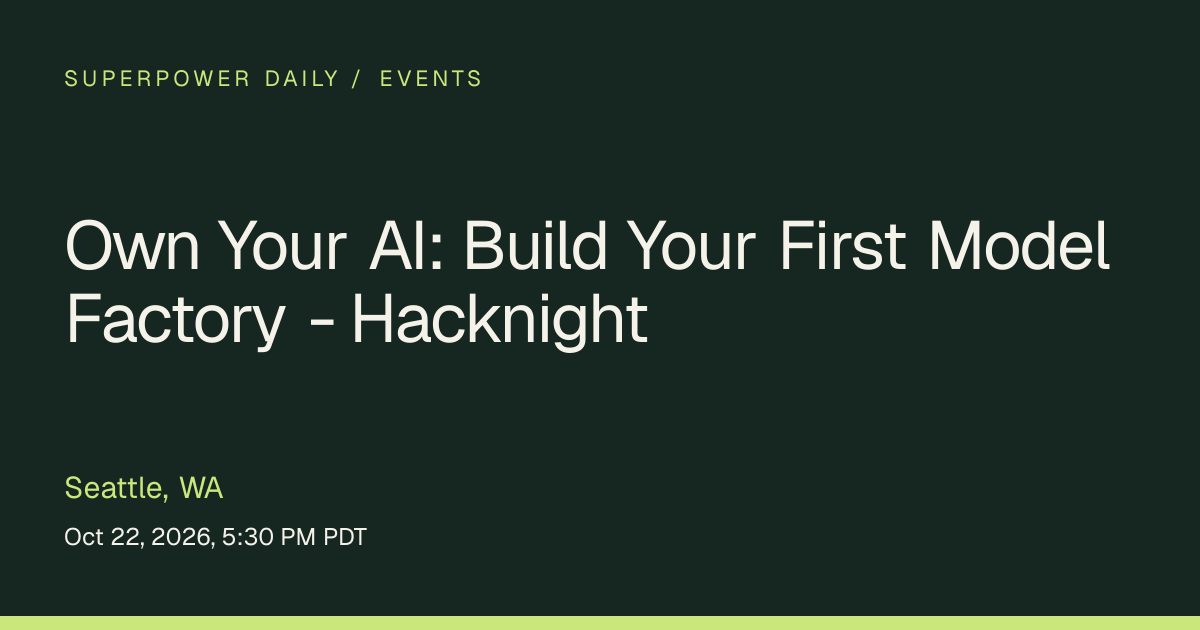 SUPERPOWER DAILY / EVENTS

Own Your AI: Build Your First Model Factory - Hacknight

Seattle, WA

Oct 22, 2026, 5:30 PM PDT